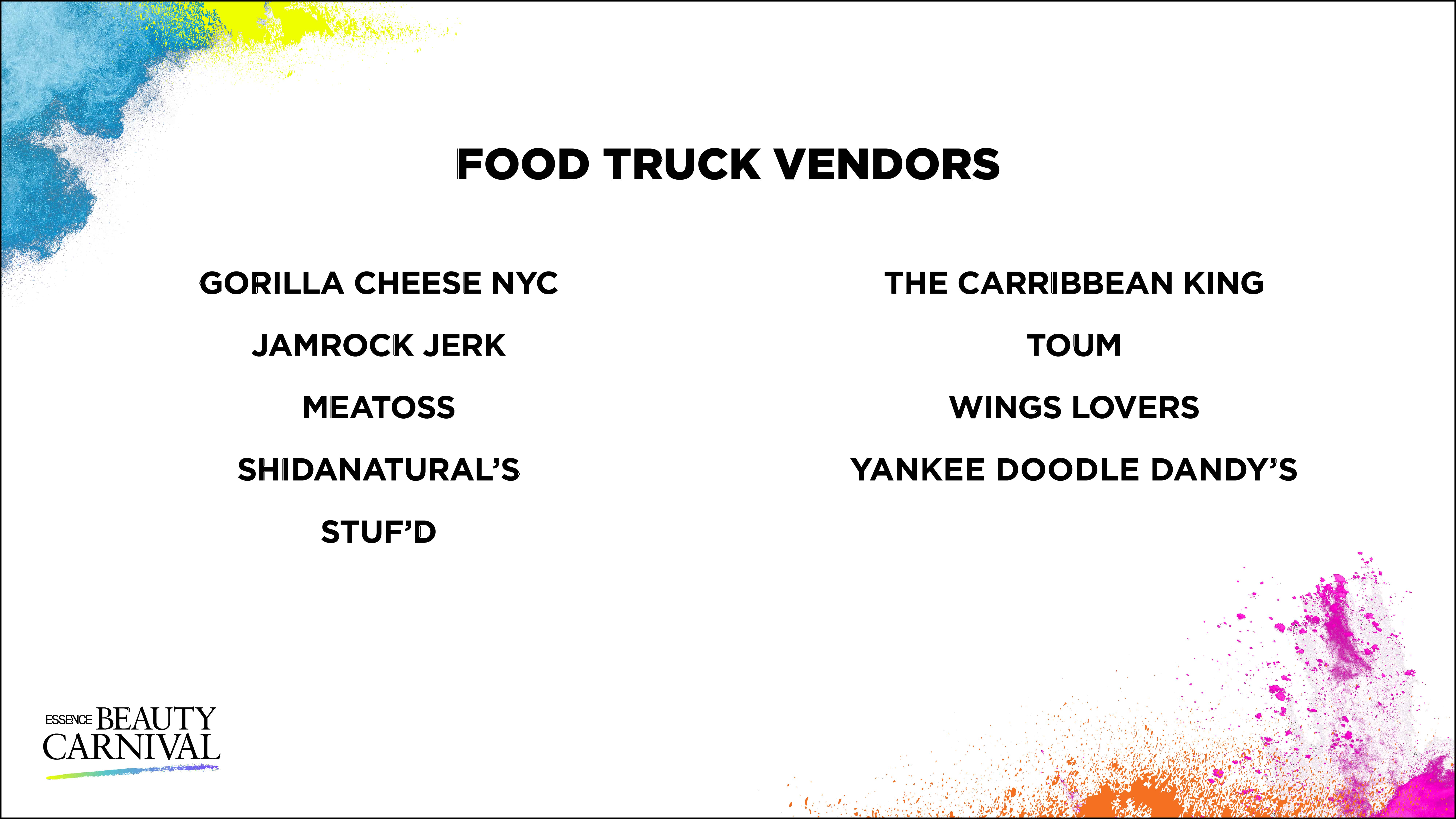 FOOD TRUCK VENDORS

GORILLA CHEESE NYC

JAMROCK JERK

MEATOSS

SHIDANATURAL'S

STUF'D

THE CARRIBBEAN KING

TOUM

WINGS LOVERS

YANKEE DOODLE DANDY'S

ESSENCE BEAUTY CARNIVAL